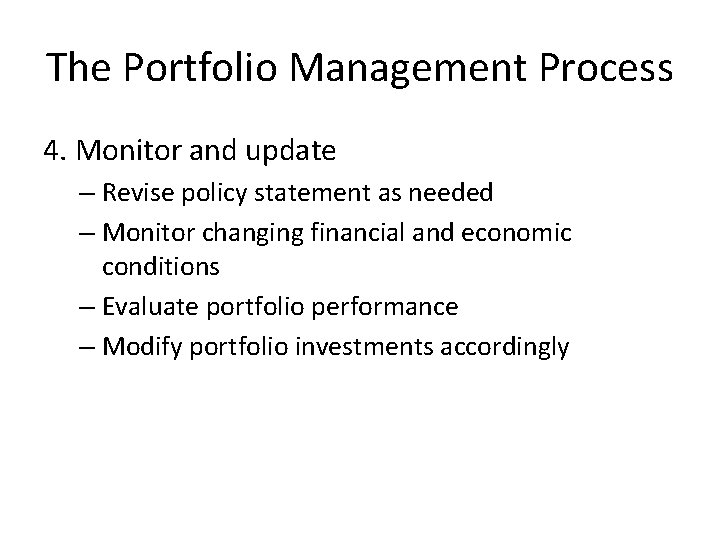 The Portfolio Management Process

4. Monitor and update

– Revise policy statement as needed

– Monitor changing financial and economic conditions

– Evaluate portfolio performance

– Modify portfolio investments accordingly